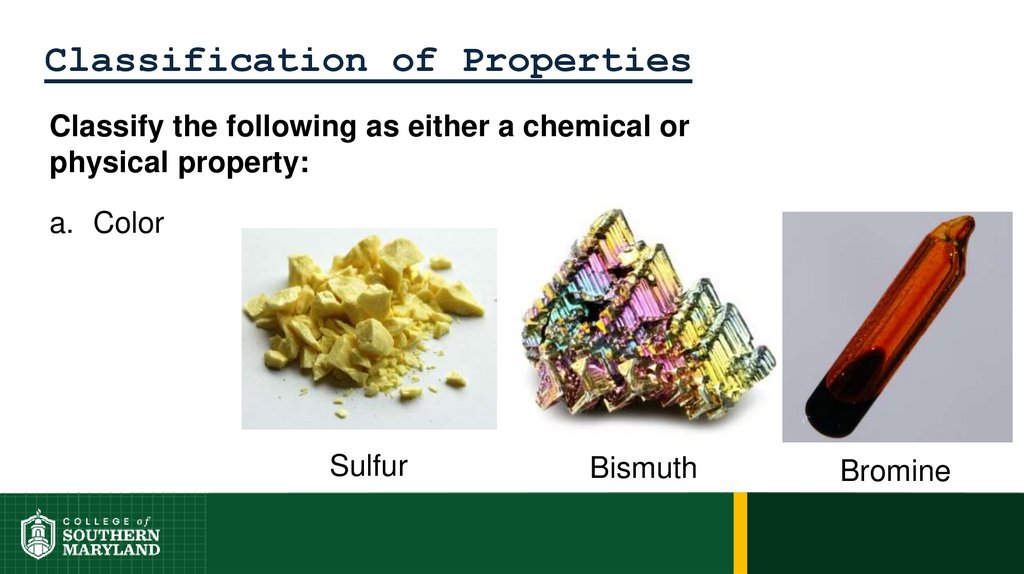 Classification of Properties

Classify the following as either a chemical or physical property:

a. Color

Sulfur

Bismuth

Bromine

COLLEGE of SOUTHERN MARYLAND